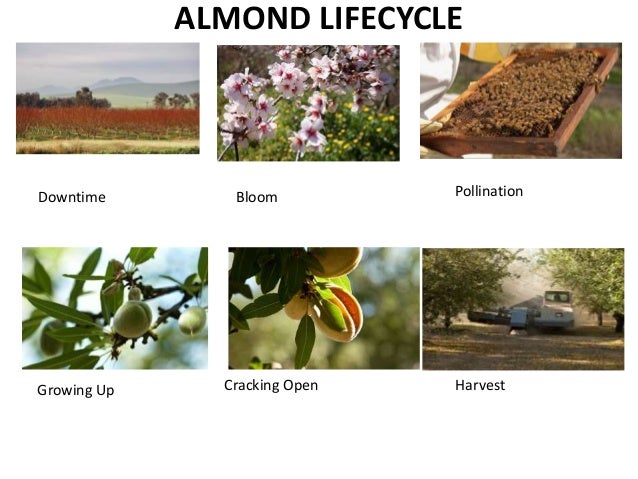 ALMOND LIFECYCLE

Downtime

Bloom

Pollination

Growing Up

Cracking Open

Harvest